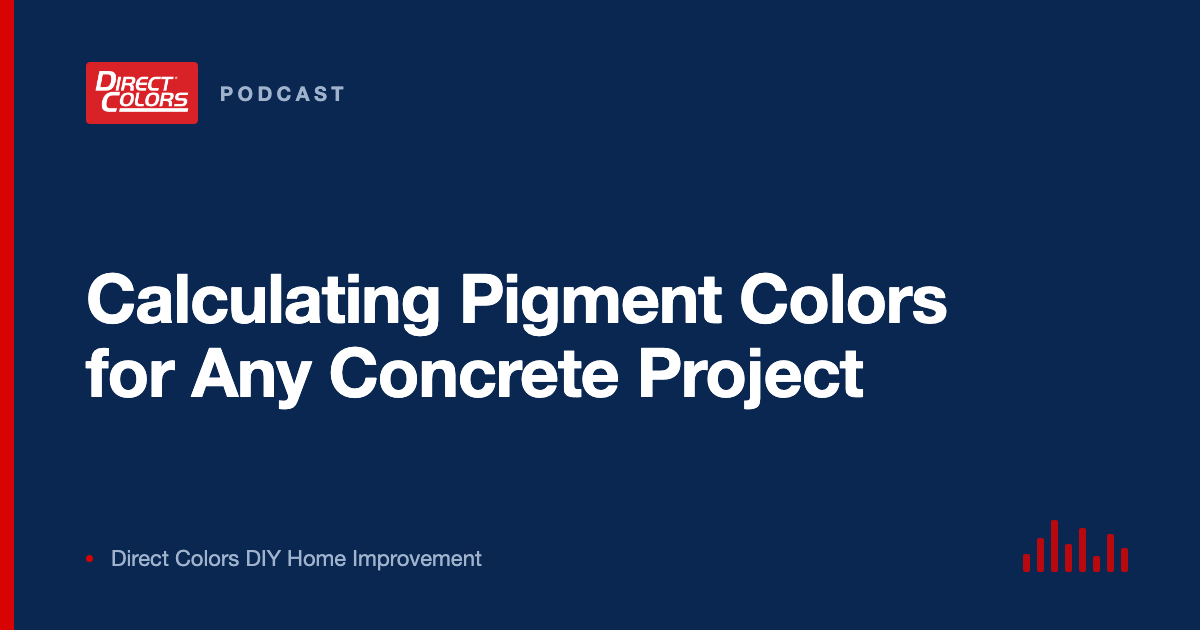 DIRECT COLORS

PODCAST

Calculating Pigment Colors for Any Concrete Project

• Direct Colors DIY Home Improvement